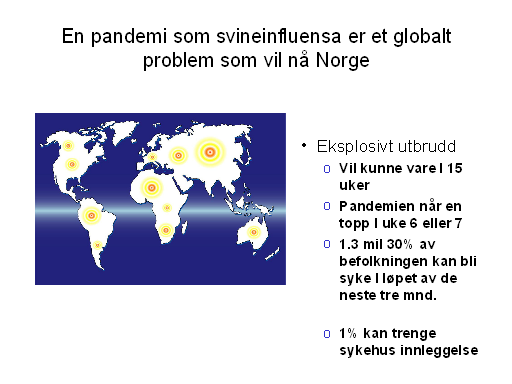 En pandemi som svineinfluensa er et globalt problem som vil nå Norge

• Eksplosivt utbrudd
o Vil kunne vare I 15 uker
o Pandemien når en topp I uke 6 eller 7
o 1.3 mil 30% av befolkningen kan bli syke I løpet av de neste tre mnd.

o 1% kan trenge sykehus innleggelse